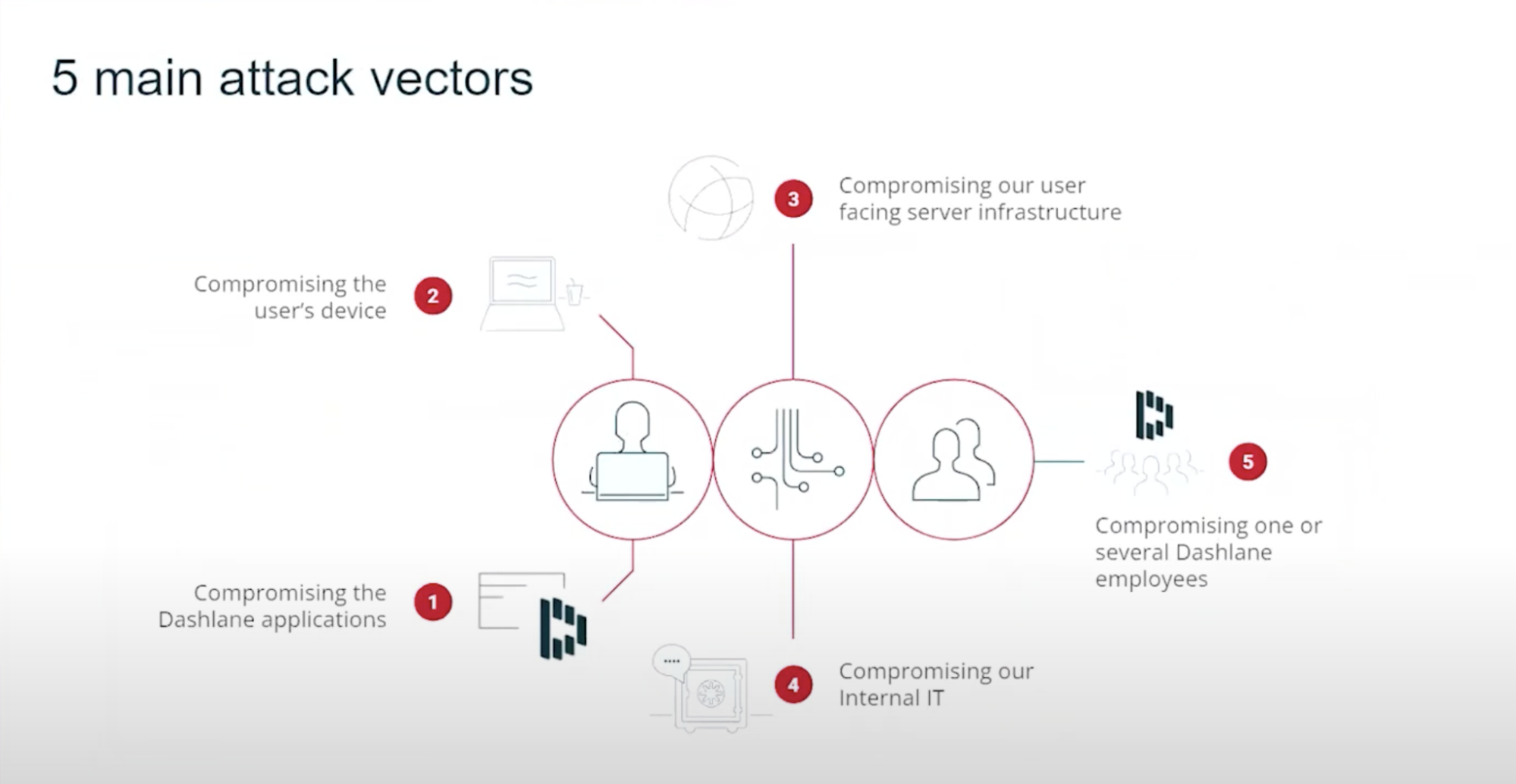 5 main attack vectors

3 Compromising our user facing server infrastructure

Compromising the user's device 2

5

Compromising one or several Dashlane employees

Compromising the Dashlane applications 1

4 Compromising our Internal IT